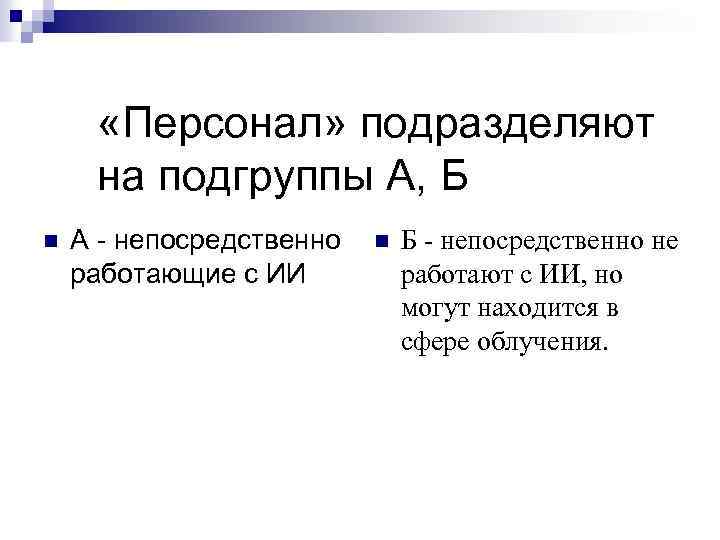 «Персонал» подразделяют на подгруппы А, Б

А - непосредственно работающие с ИИ

Б - непосредственно не работают с ИИ, но могут находится в сфере облучения.